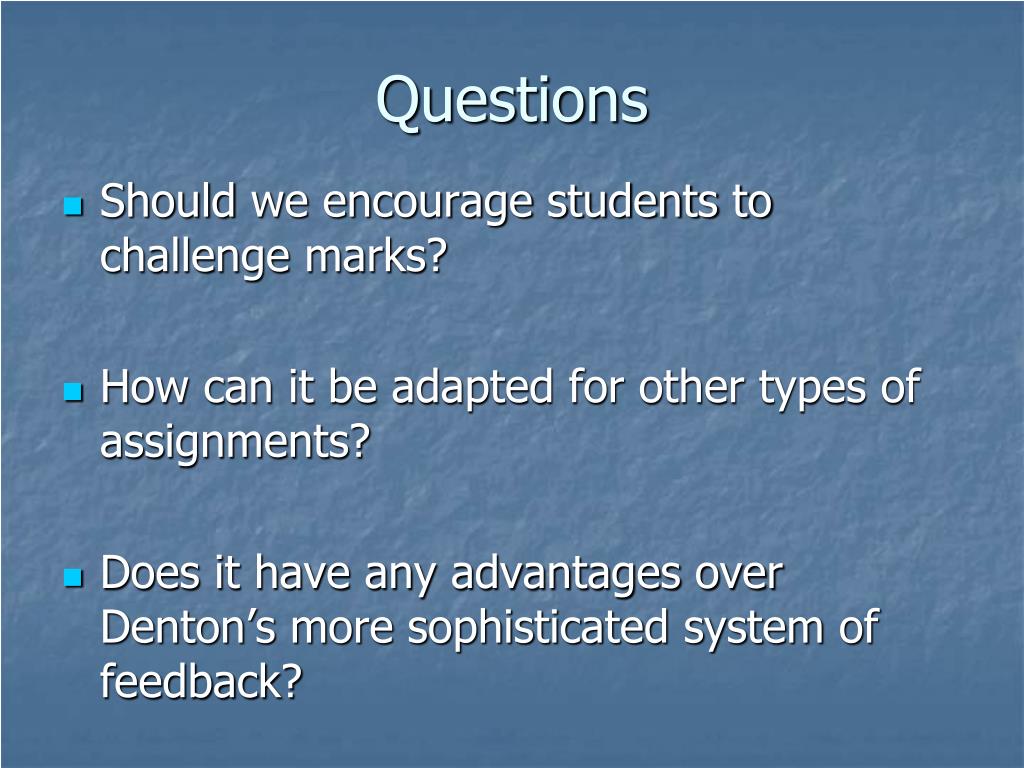 Questions

Should we encourage students to challenge marks?

How can it be adapted for other types of assignments?

Does it have any advantages over Denton’s more sophisticated system of feedback?